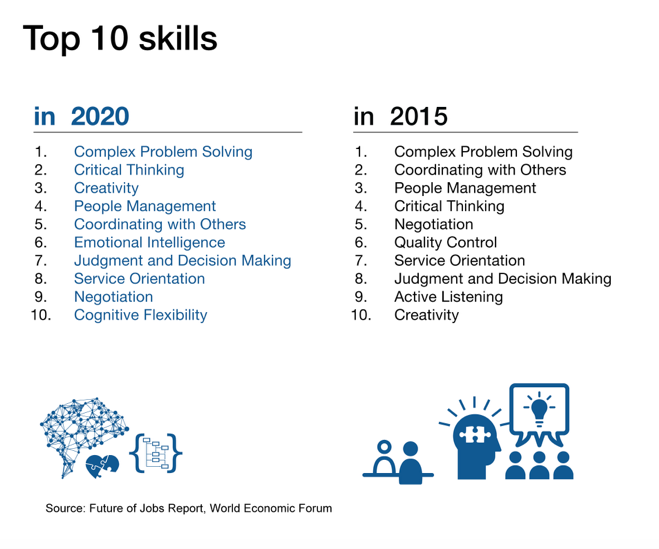 Top 10 skills

in 2020

1. Complex Problem Solving
2. Critical Thinking
3. Creativity
4. People Management
5. Coordinating with Others
6. Emotional Intelligence
7. Judgment and Decision Making
8. Service Orientation
9. Negotiation
10. Cognitive Flexibility

in 2015

1. Complex Problem Solving
2. Coordinating with Others
3. People Management
4. Critical Thinking
5. Negotiation
6. Quality Control
7. Service Orientation
8. Judgment and Decision Making
9. Active Listening
10. Creativity

Source: Future of Jobs Report, World Economic Forum